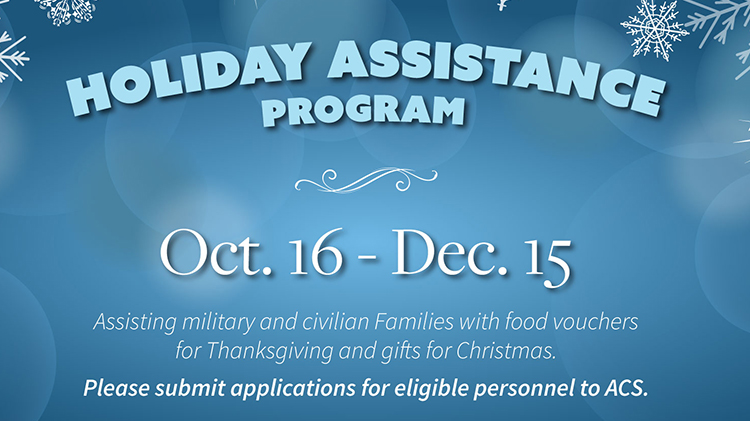 HOLIDAY ASSISTANCE PROGRAM

Oct. 16 - Dec. 15

Assisting military and civilian Families with food vouchers for Thanksgiving and gifts for Christmas.

Please submit applications for eligible personnel to ACS.